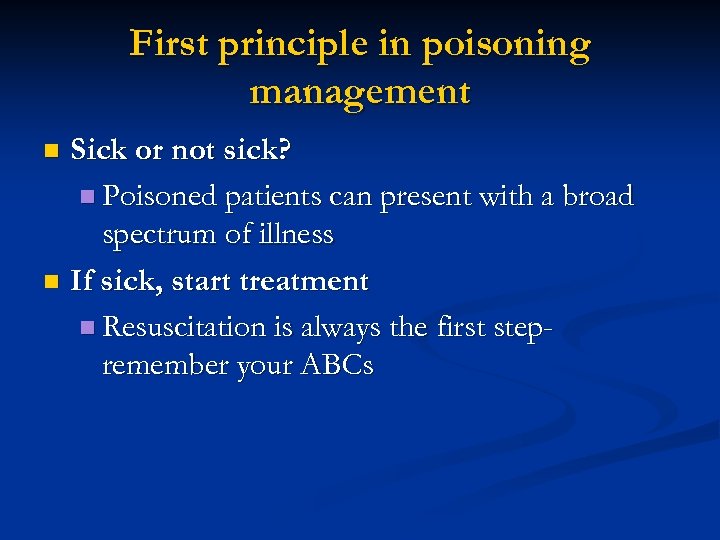 First principle in poisoning management

Sick or not sick?

Poisoned patients can present with a broad spectrum of illness

If sick, start treatment

Resuscitation is always the first step- remember your ABCs